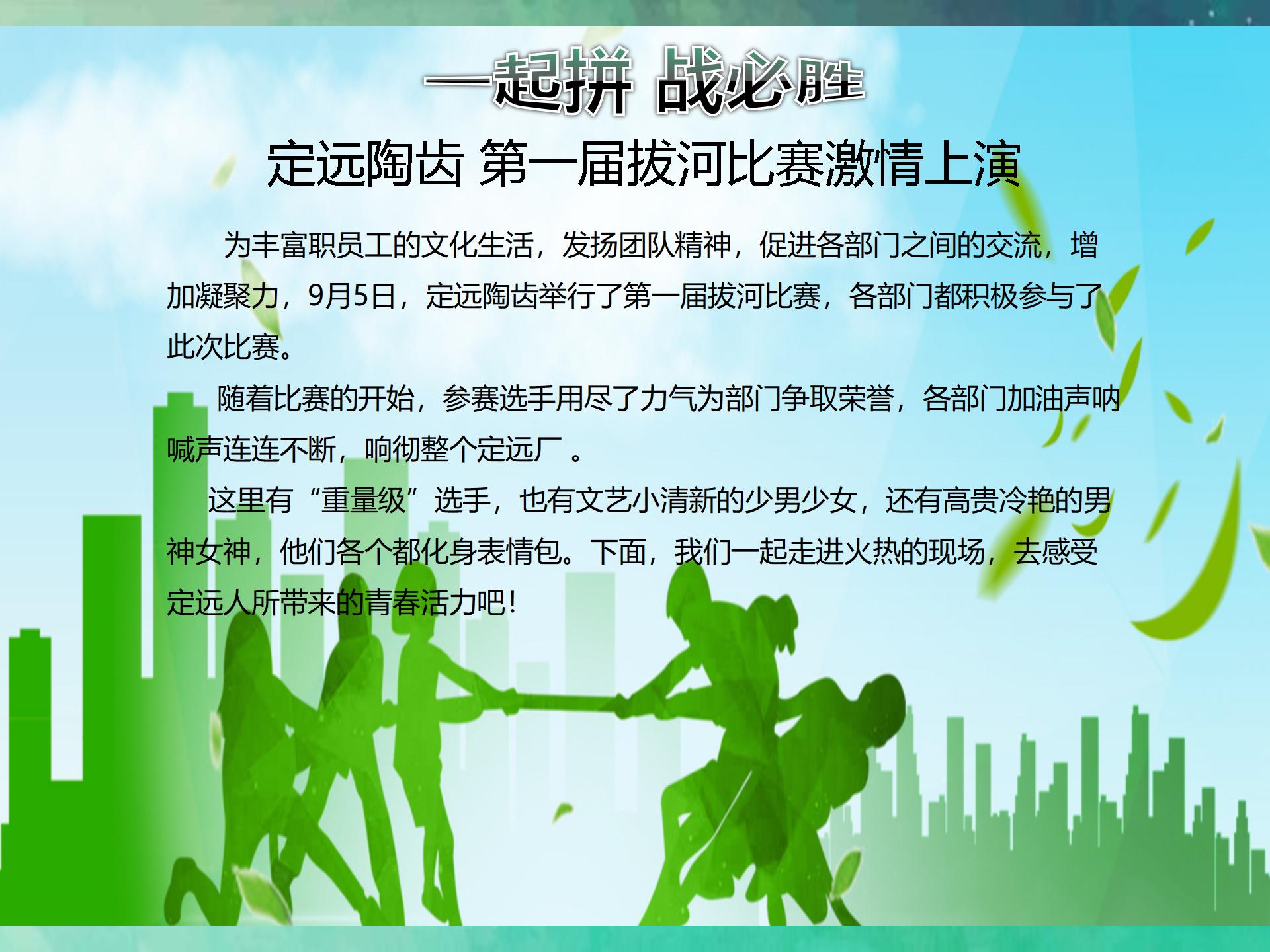 一起拼 战必胜

定远陶齿 第一届拔河比赛激情上演

为丰富职员工的文化生活，发扬团队精神，促进各部门之间的交流，增加凝聚力，9月5日，定远陶齿举行了第一届拔河比赛，各部门都积极参与了此次比赛。

随着比赛的开始，参赛选手用尽了力气为部门争取荣誉，各部门加油声呐喊声连连不断，响彻整个定远厂 。

这里有“重量级”选手，也有文艺小清新的少男少女，还有高贵冷艳的男神女神，他们各个都化身表情包。下面，我们一起走进火热的现场，去感受定远人所带来的青春活力吧！